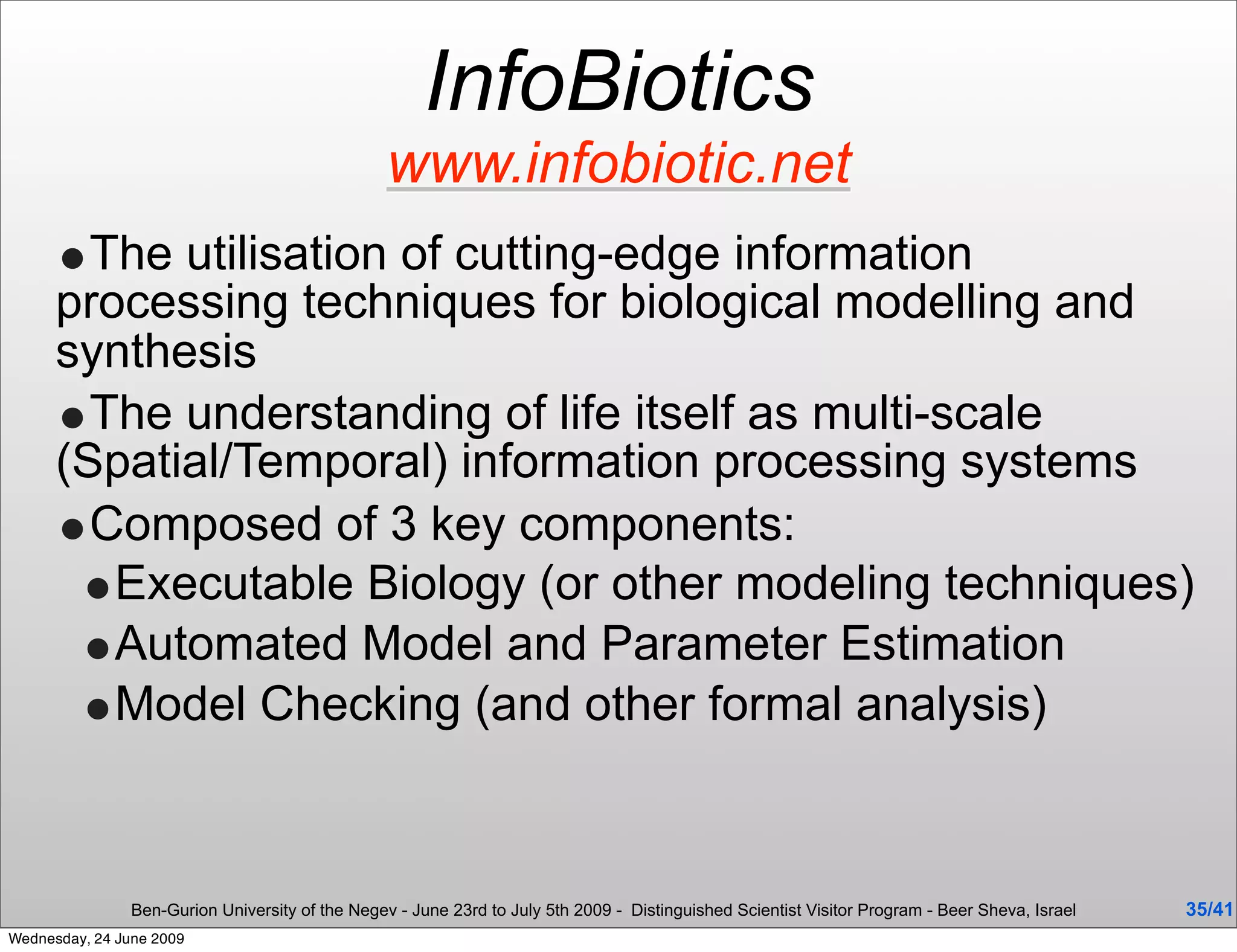 InfoBiotics

www.infobiotic.net

• The utilisation of cutting-edge information processing techniques for biological modelling and synthesis

• The understanding of life itself as multi-scale (Spatial/Temporal) information processing systems

• Composed of 3 key components:

• Executable Biology (or other modeling techniques)

• Automated Model and Parameter Estimation

• Model Checking (and other formal analysis)

Ben-Gurion University of the Negev - June 23rd to July 5th 2009 - Distinguished Scientist Visitor Program - Beer Sheva, Israel

35/41

Wednesday, 24 June 2009